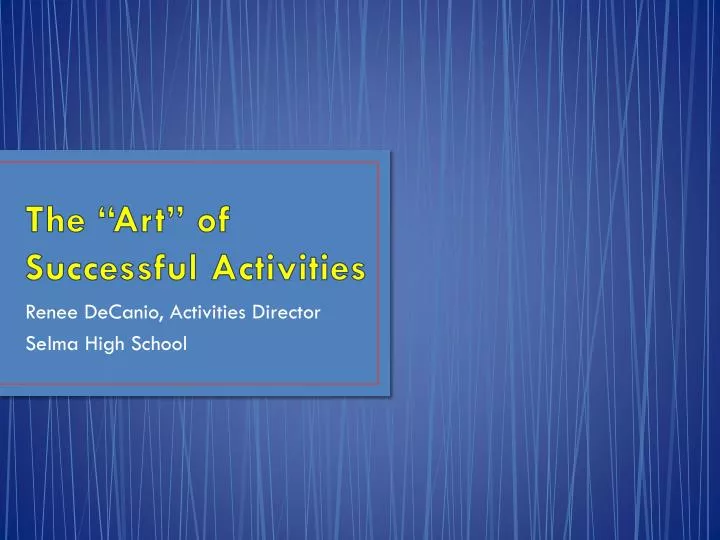 The “Art” of Successful Activities

Renee DeCanio, Activities Director
Selma High School